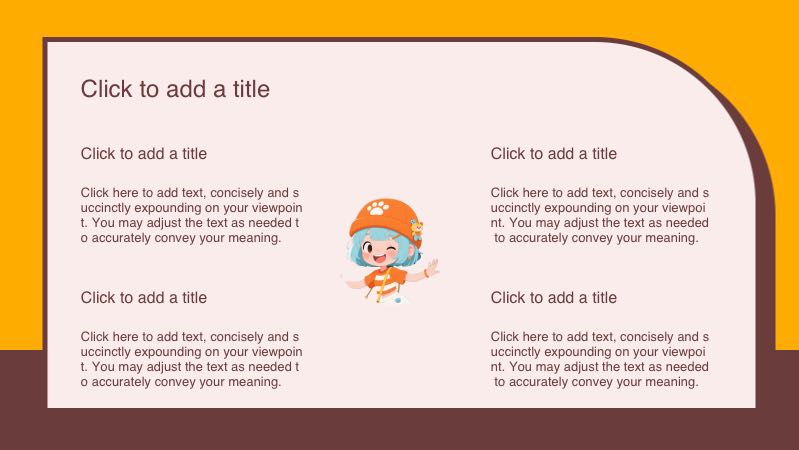 Click to add a title

Click to add a title

Click here to add text, concisely and succinctly expounding on your viewpoint. You may adjust the text as needed to accurately convey your meaning.

Click to add a title

Click here to add text, concisely and succinctly expounding on your viewpoint. You may adjust the text as needed to accurately convey your meaning.

Click to add a title

Click here to add text, concisely and succinctly expounding on your viewpoint. You may adjust the text as needed to accurately convey your meaning.

Click to add a title

Click here to add text, concisely and succinctly expounding on your viewpoint. You may adjust the text as needed to accurately convey your meaning.